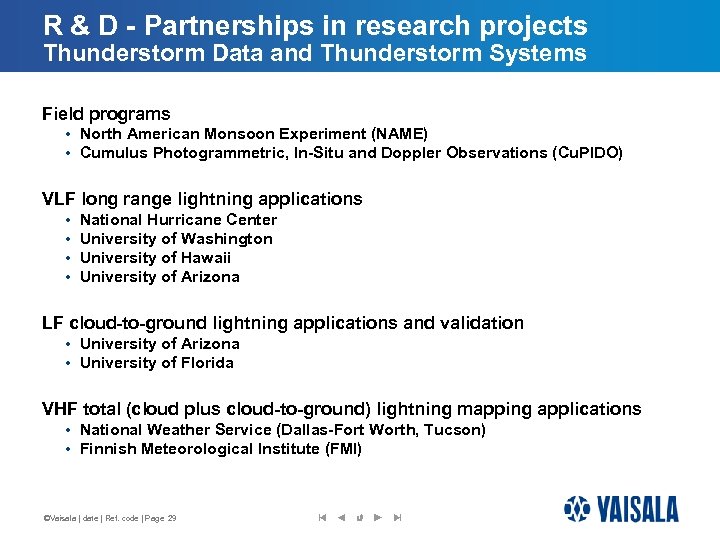 R & D - Partnerships in research projects
Thunderstorm Data and Thunderstorm Systems

Field programs
• North American Monsoon Experiment (NAME)
• Cumulus Photogrammetric, In-Situ and Doppler Observations (CuPIDO)

VLF long range lightning applications
• National Hurricane Center
• University of Washington
• University of Hawaii
• University of Arizona

LF cloud-to-ground lightning applications and validation
• University of Arizona
• University of Florida

VHF total (cloud plus cloud-to-ground) lightning mapping applications
• National Weather Service (Dallas-Fort Worth, Tucson)
• Finnish Meteorological Institute (FMI)

©Vaisala | date | Ref. code | Page 29

VAISALA